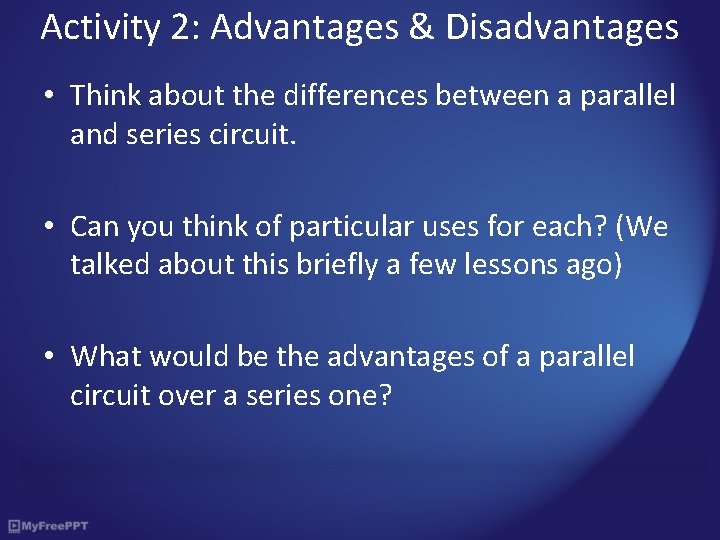 Activity 2: Advantages & Disadvantages

• Think about the differences between a parallel and series circuit.

• Can you think of particular uses for each? (We talked about this briefly a few lessons ago)

• What would be the advantages of a parallel circuit over a series one?

MyFreePPT